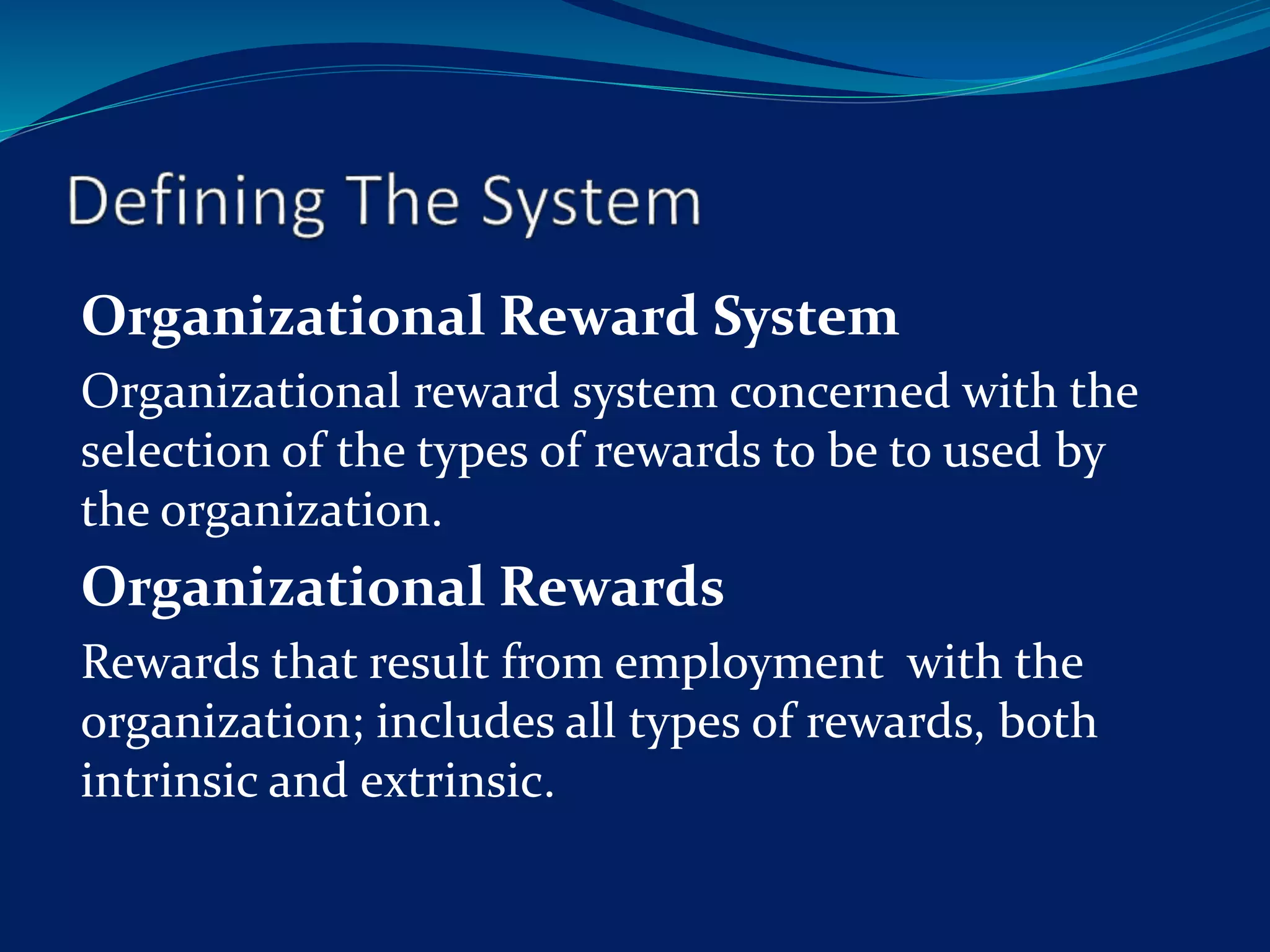 Defining The System

Organizational Reward System

Organizational reward system concerned with the selection of the types of rewards to be to used by the organization.

Organizational Rewards

Rewards that result from employment with the organization; includes all types of rewards, both intrinsic and extrinsic.